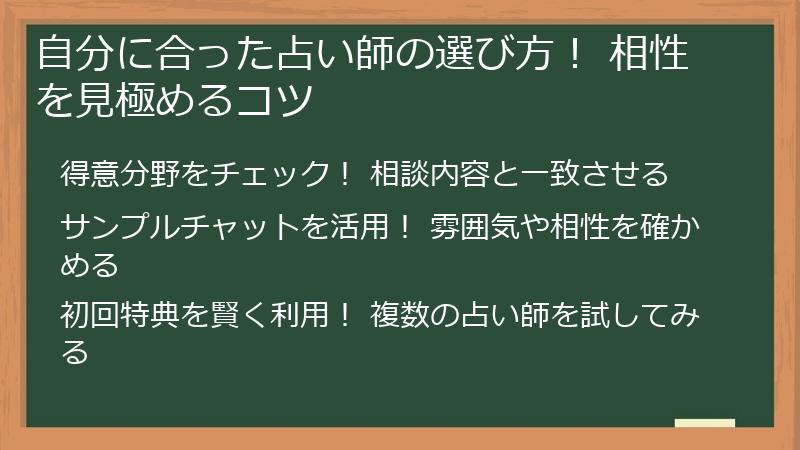 自分に合った占い師の選び方！ 相性を見極めるコツ

得意分野をチェック！ 相談内容と一致させる

サンプルチャットを活用！ 雰囲気や相性を確かめる

初回特典を賢く利用！ 複数の占い師を試してみる